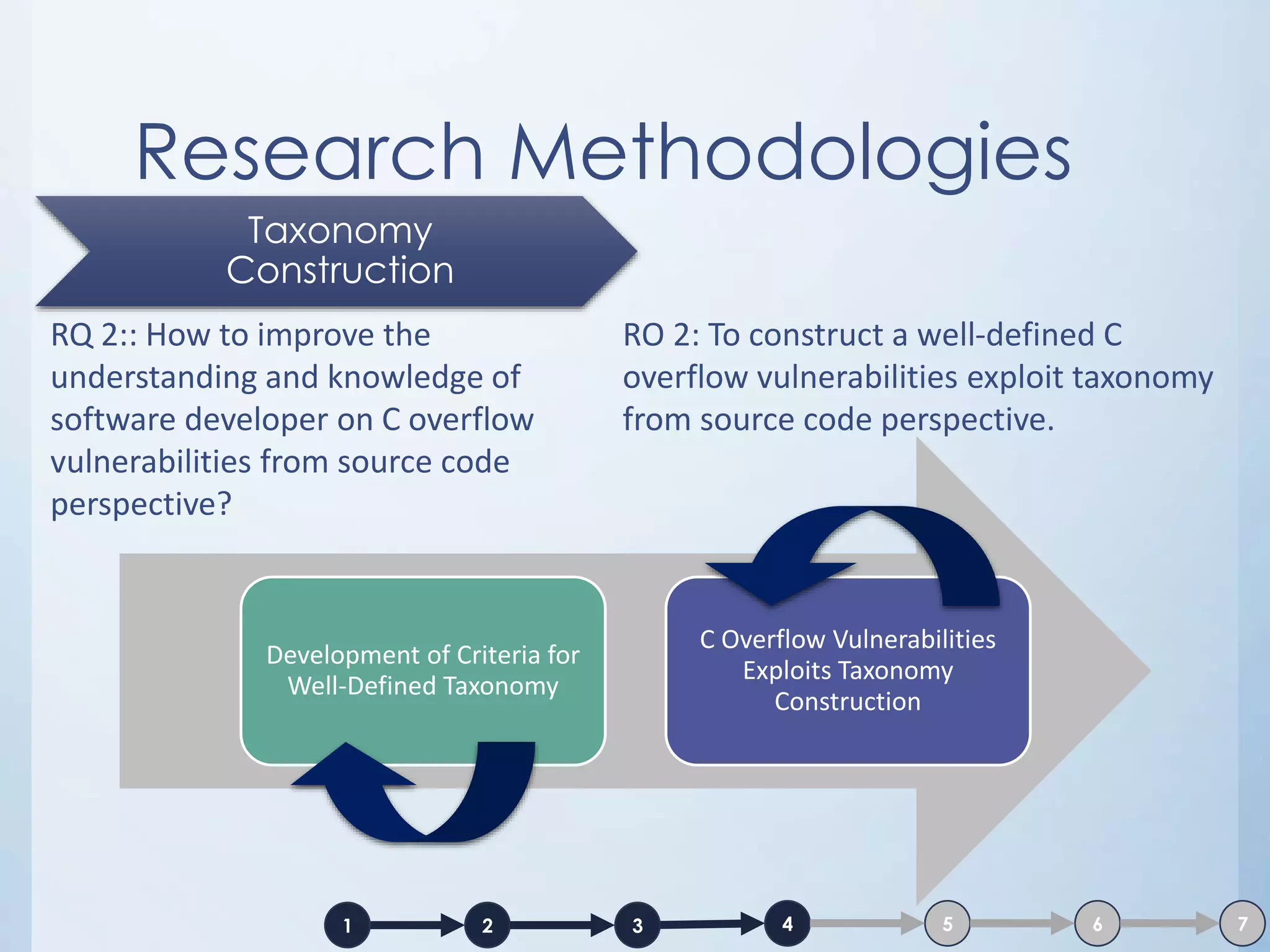 Research Methodologies

Taxonomy Construction

RQ 2:: How to improve the understanding and knowledge of software developer on C overflow vulnerabilities from source code perspective?

RO 2: To construct a well-defined C overflow vulnerabilities exploit taxonomy from source code perspective.

Development of Criteria for Well-Defined Taxonomy

C Overflow Vulnerabilities Exploits Taxonomy Construction

1
2
3
4
5
6
7